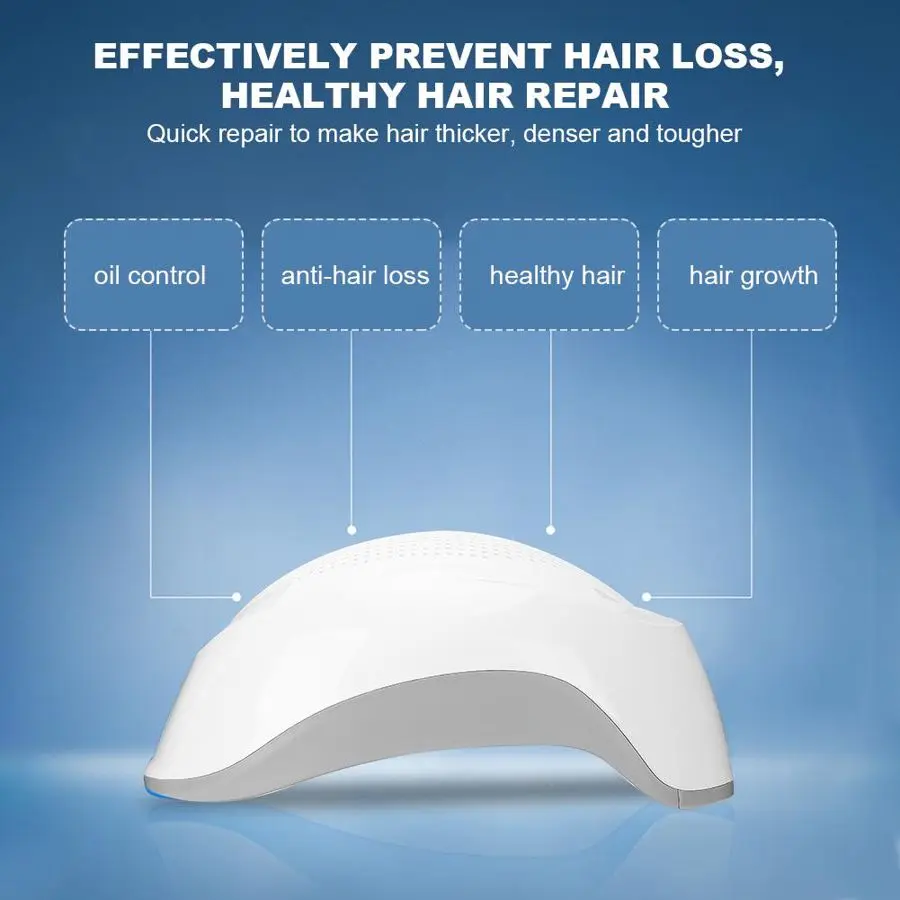 EFFECTIVELY PREVENT HAIR LOSS, HEALTHY HAIR REPAIR

Quick repair to make hair thicker, denser and tougher

oil control

anti-hair loss

healthy hair

hair growth